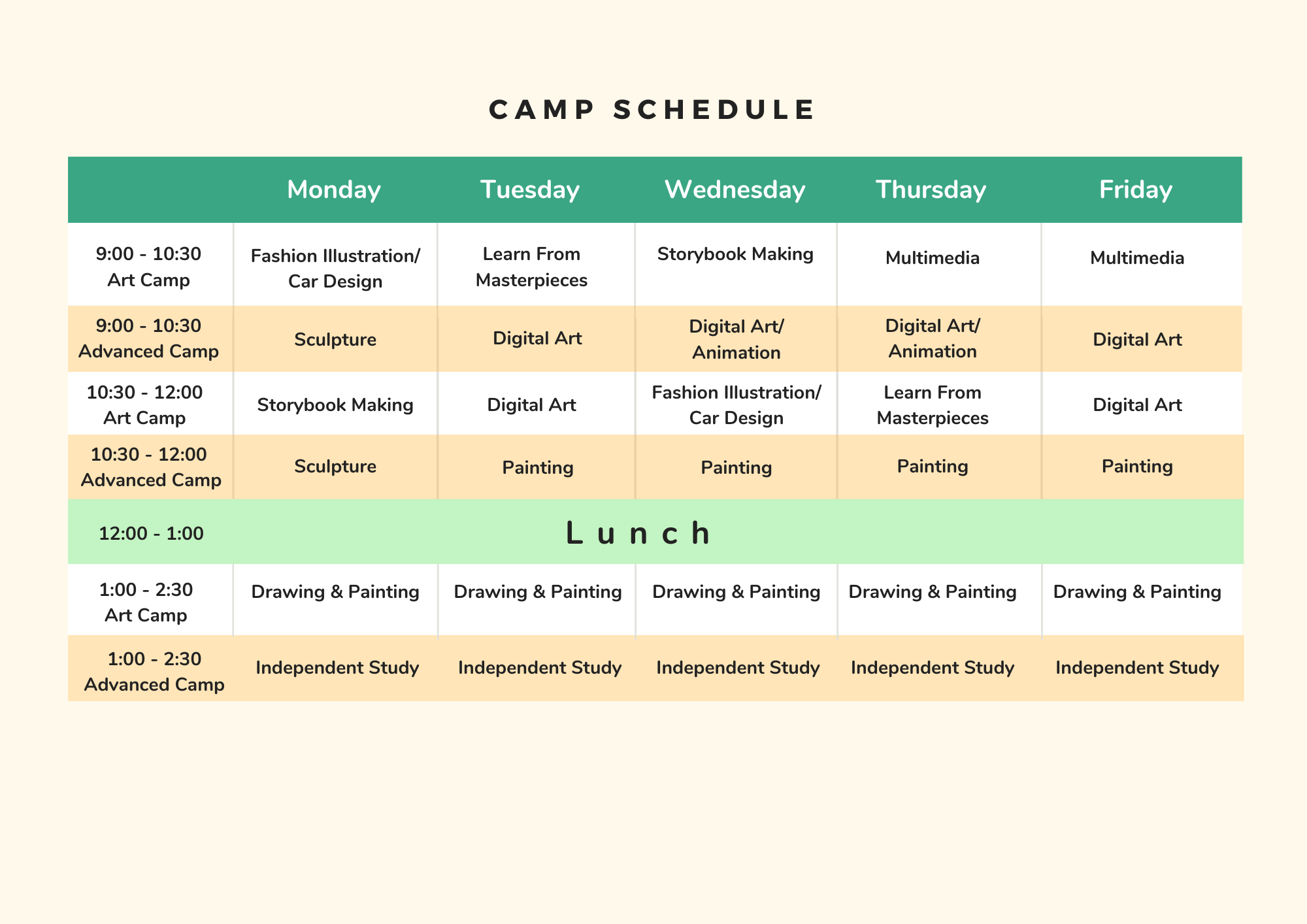 CAMP SCHEDULE

| | Monday | Tuesday | Wednesday | Thursday | Friday |
|---|---|---|---|---|---|
| 9:00 - 10:30 Art Camp | Fashion Illustration/ Car Design | Learn From Masterpieces | Storybook Making | Multimedia | Multimedia |
| 9:00 - 10:30 Advanced Camp | Sculpture | Digital Art | Digital Art/ Animation | Digital Art/ Animation | Digital Art |
| 10:30 - 12:00 Art Camp | Storybook Making | Digital Art | Fashion Illustration/ Car Design | Learn From Masterpieces | Digital Art |
| 10:30 - 12:00 Advanced Camp | Sculpture | Painting | Painting | Painting | Painting |
| 12:00 - 1:00 | Lunch | | | | |
| 1:00 - 2:30 Art Camp | Drawing & Painting | Drawing & Painting | Drawing & Painting | Drawing & Painting | Drawing & Painting |
| 1:00 - 2:30 Advanced Camp | Independent Study | Independent Study | Independent Study | Independent Study | Independent Study |